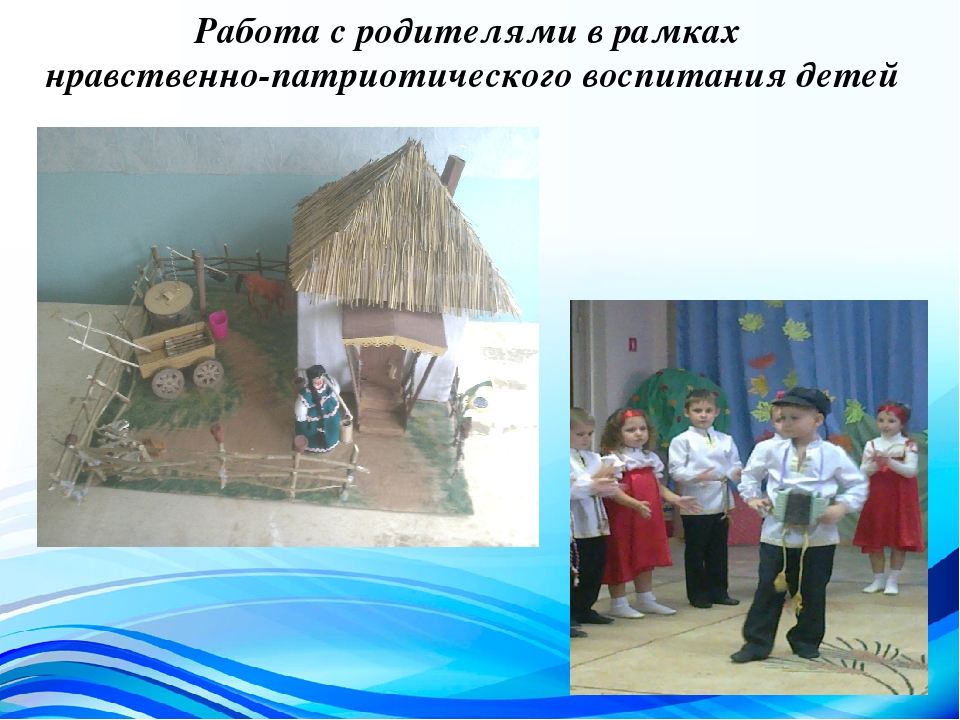 Работа с родителями в рамках нравственно-патриотического воспитания детей